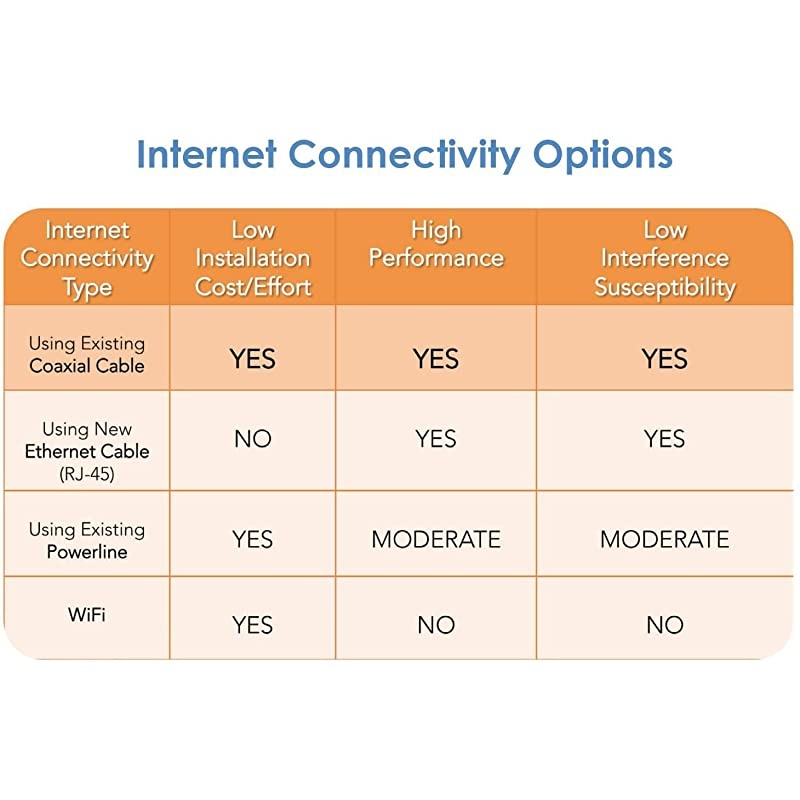 Internet Connectivity Options

| Internet Connectivity Type | Low Installation Cost/Effort | High Performance | Low Interference Susceptibility |
|---|---|---|---|
| Using Existing Coaxial Cable | YES | YES | YES |
| Using New Ethernet Cable (RJ-45) | NO | YES | YES |
| Using Existing Powerline | YES | MODERATE | MODERATE |
| WiFi | YES | NO | NO |